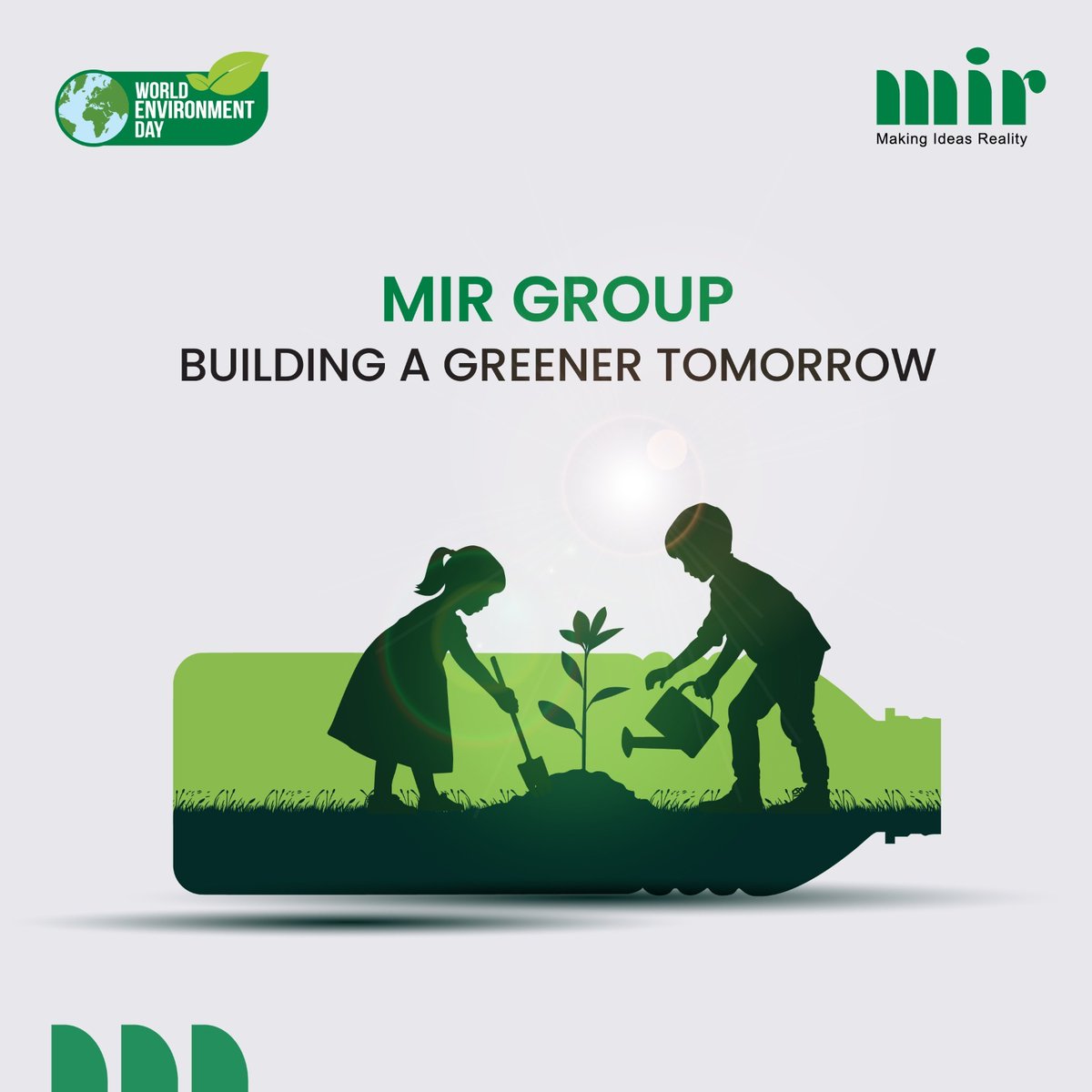 WORLD ENVIRONMENT DAY

mir
Making Ideas Reality

MIR GROUP
BUILDING A GREENER TOMORROW